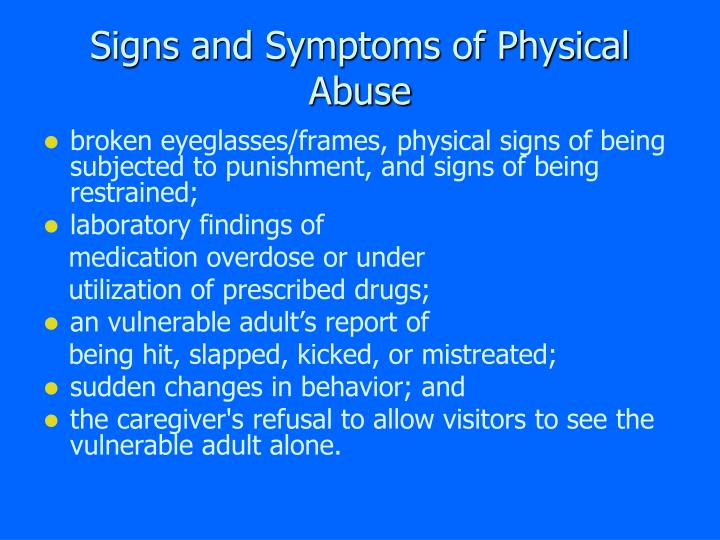 Signs and Symptoms of Physical Abuse

- broken eyeglasses/frames, physical signs of being subjected to punishment, and signs of being restrained;
- laboratory findings of medication overdose or under utilization of prescribed drugs;
- an vulnerable adult’s report of being hit, slapped, kicked, or mistreated;
- sudden changes in behavior; and
- the caregiver's refusal to allow visitors to see the vulnerable adult alone.